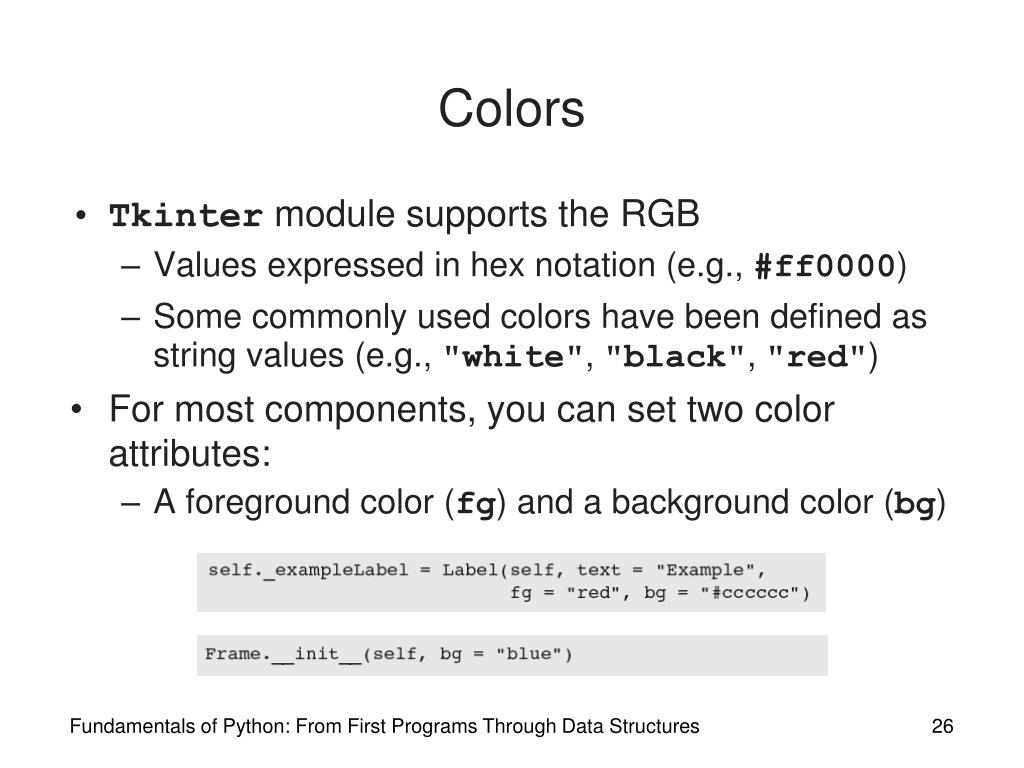 Colors

• Tkinter module supports the RGB
– Values expressed in hex notation (e.g., #ff0000)
– Some commonly used colors have been defined as string values (e.g., "white", "black", "red")

• For most components, you can set two color attributes:
– A foreground color (fg) and a background color (bg)

self._exampleLabel = Label(self, text = "Example",
                           fg = "red", bg = "#cccccc")

Frame.__init__(self, bg = "blue")

Fundamentals of Python: From First Programs Through Data Structures

26